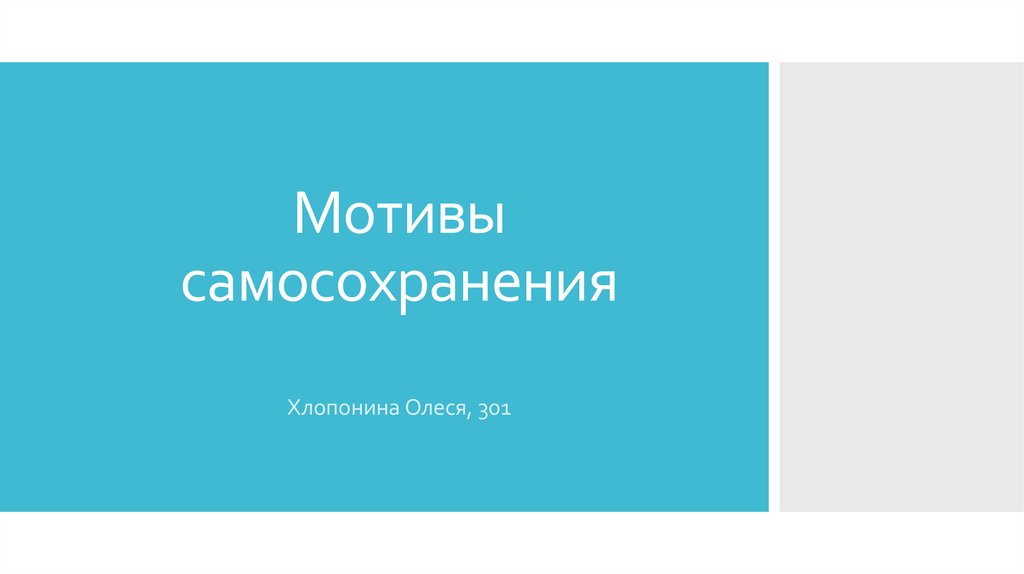 Мотивы самосохранения

Хлопонина Олеся, 301